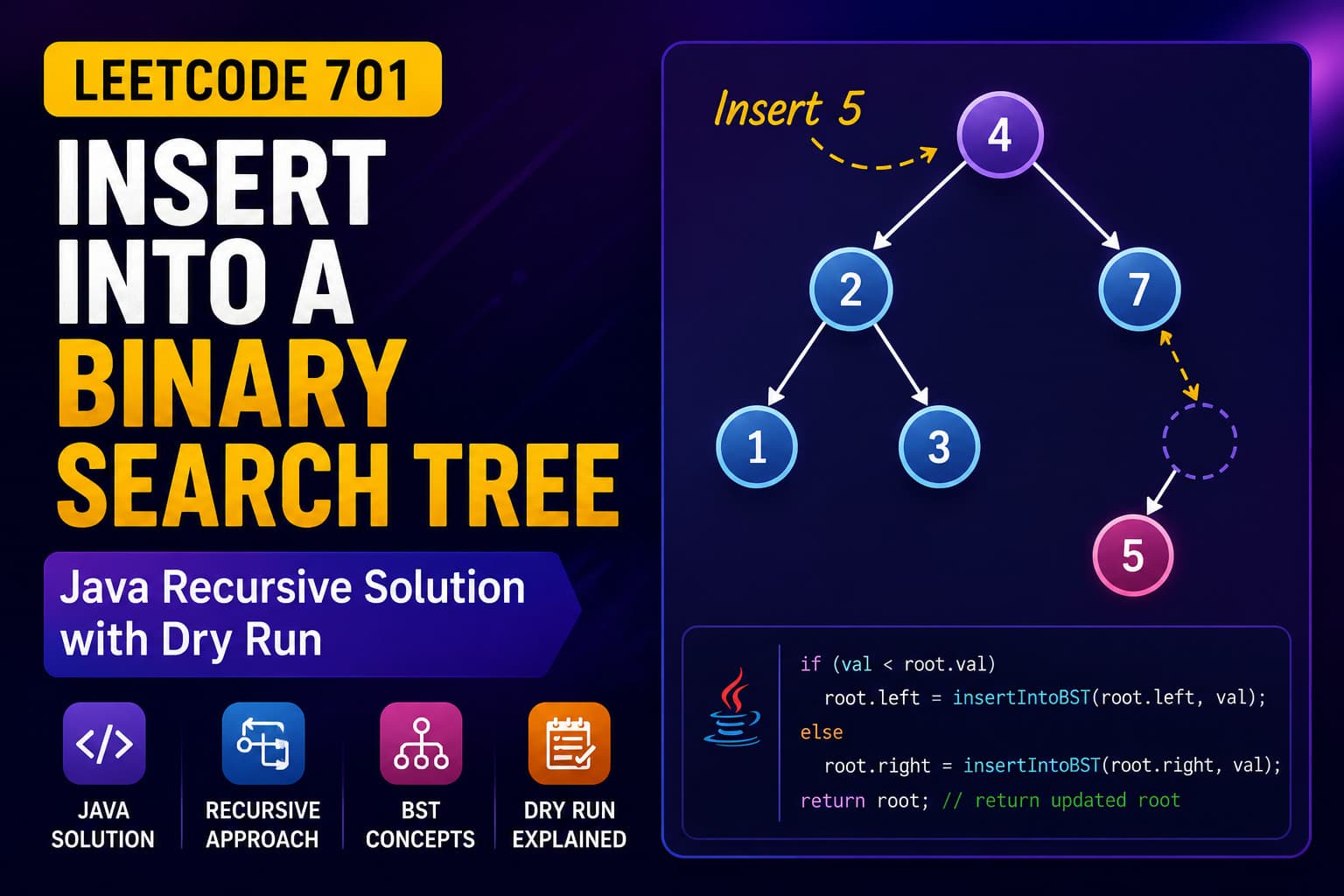 LEETCODE 701

INSERT INTO A BINARY SEARCH TREE

Java Recursive Solution with Dry Run

JAVA SOLUTION

RECURSIVE APPROACH

BST CONCEPTS

DRY RUN EXPLAINED

Insert 5

4

2

7

1

3

5

if (val < root.val)
root.left = insertIntoBST(root.left, val);
else
root.right = insertIntoBST(root.right, val);
return root; // return updated root